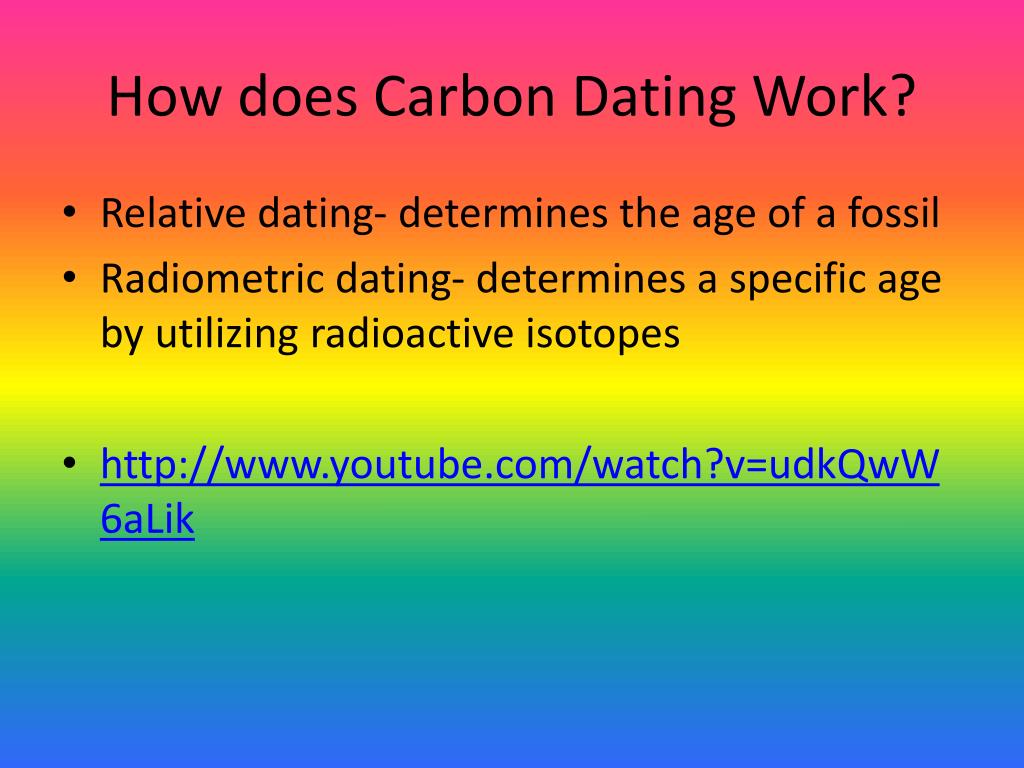 How does Carbon Dating Work?

• Relative dating- determines the age of a fossil
• Radiometric dating- determines a specific age by utilizing radioactive isotopes

• http://www.youtube.com/watch?v=udkQwW6aLik